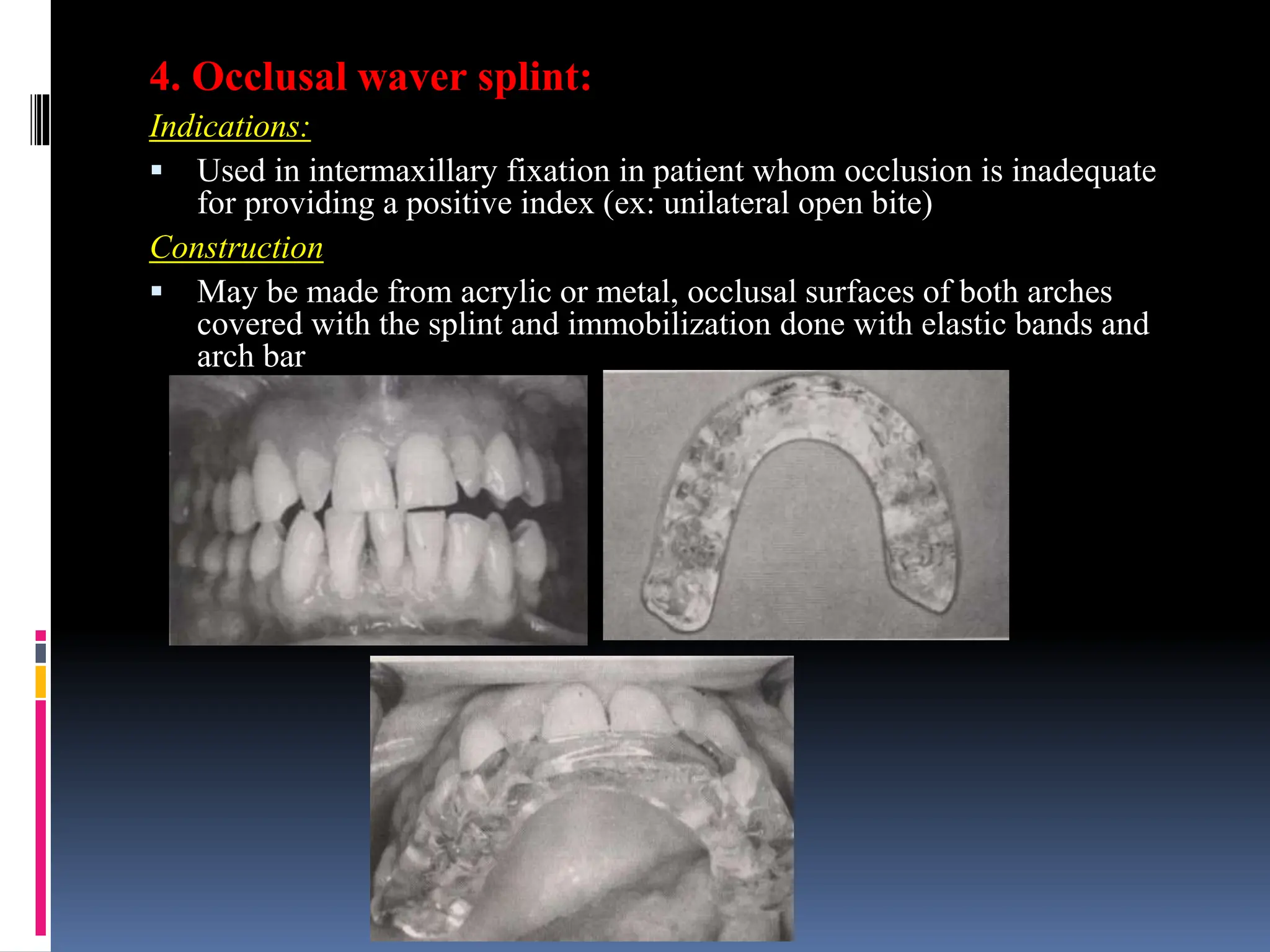 4. Occlusal waver splint:

Indications:

▪ Used in intermaxillary fixation in patient whom occlusion is inadequate for providing a positive index (ex: unilateral open bite)

Construction

▪ May be made from acrylic or metal, occlusal surfaces of both arches covered with the splint and immobilization done with elastic bands and arch bar